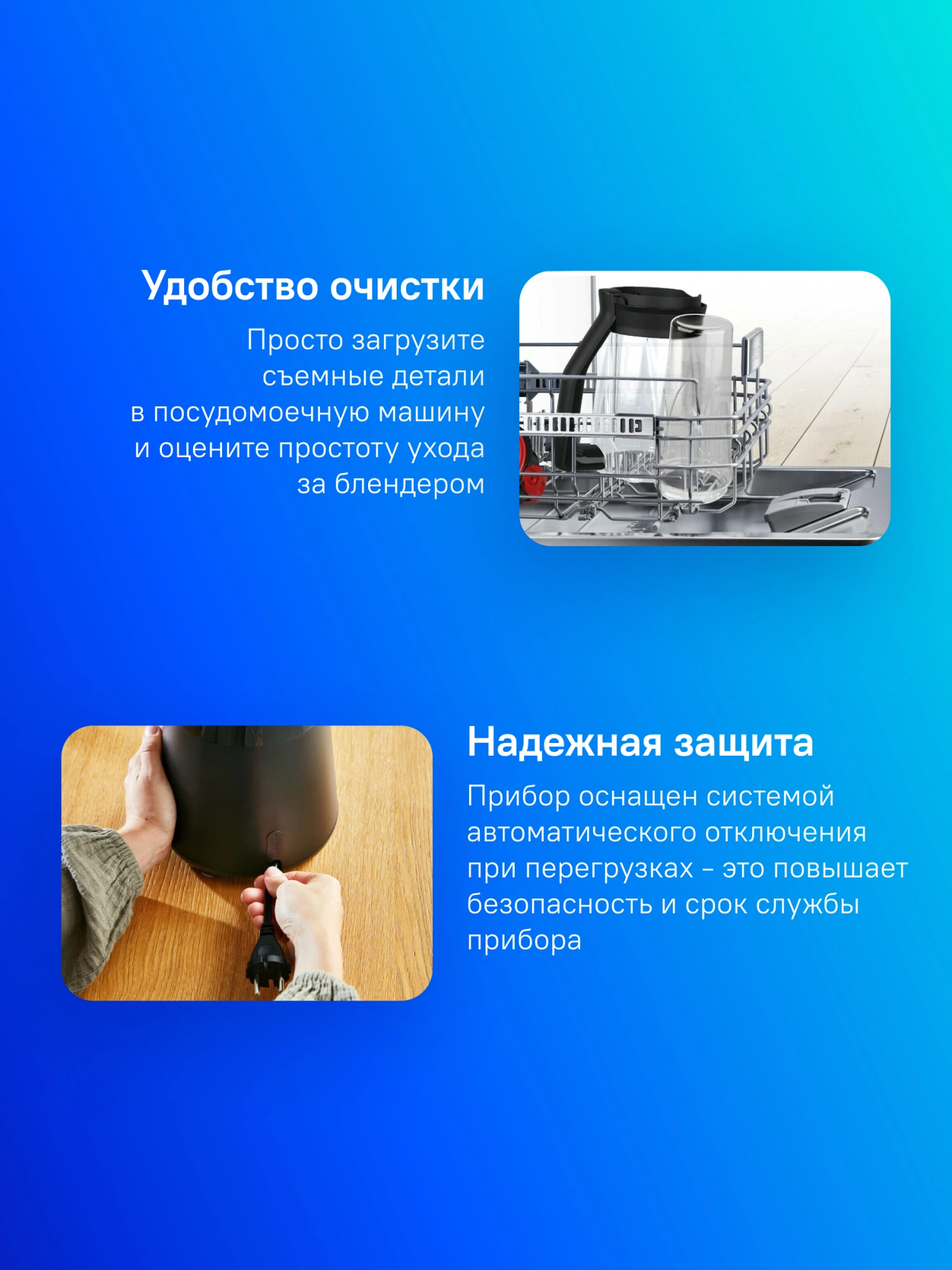 Удобство очистки

Просто загрузите съемные детали в посудомоечную машину и оцените простоту ухода за блендером

Надежная защита

Прибор оснащен системой автоматического отключения при перегрузках – это повышает безопасность и срок службы прибора